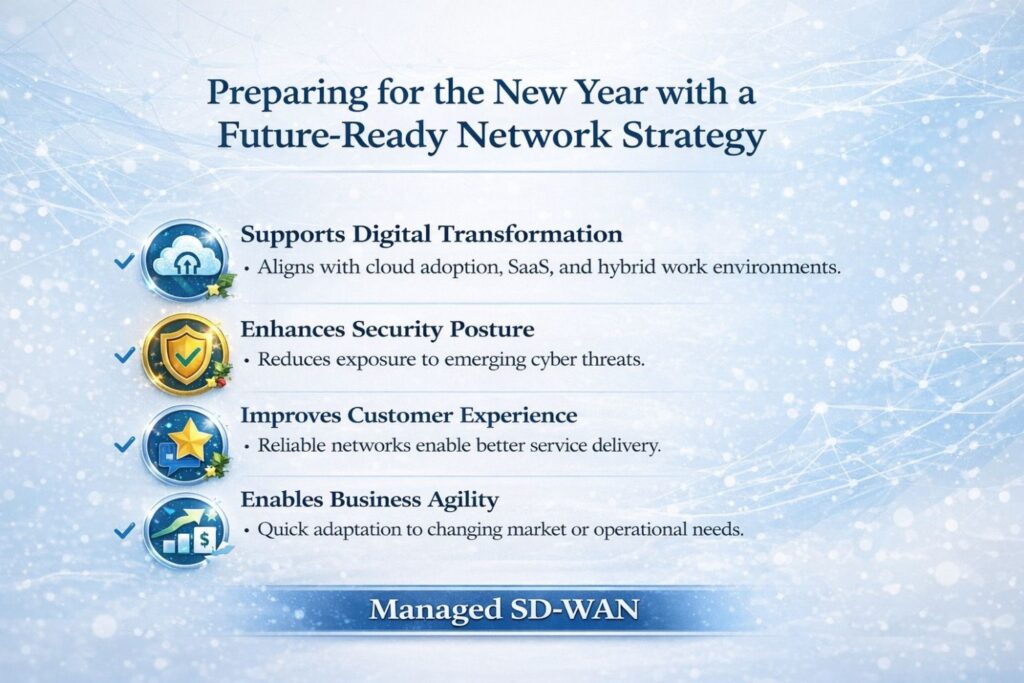 Preparing for the New Year with a Future-Ready Network Strategy

Supports Digital Transformation
• Aligns with cloud adoption, SaaS, and hybrid work environments.

Enhances Security Posture
• Reduces exposure to emerging cyber threats.

Improves Customer Experience
• Reliable networks enable better service delivery.

Enables Business Agility
• Quick adaptation to changing market or operational needs.

Managed SD-WAN